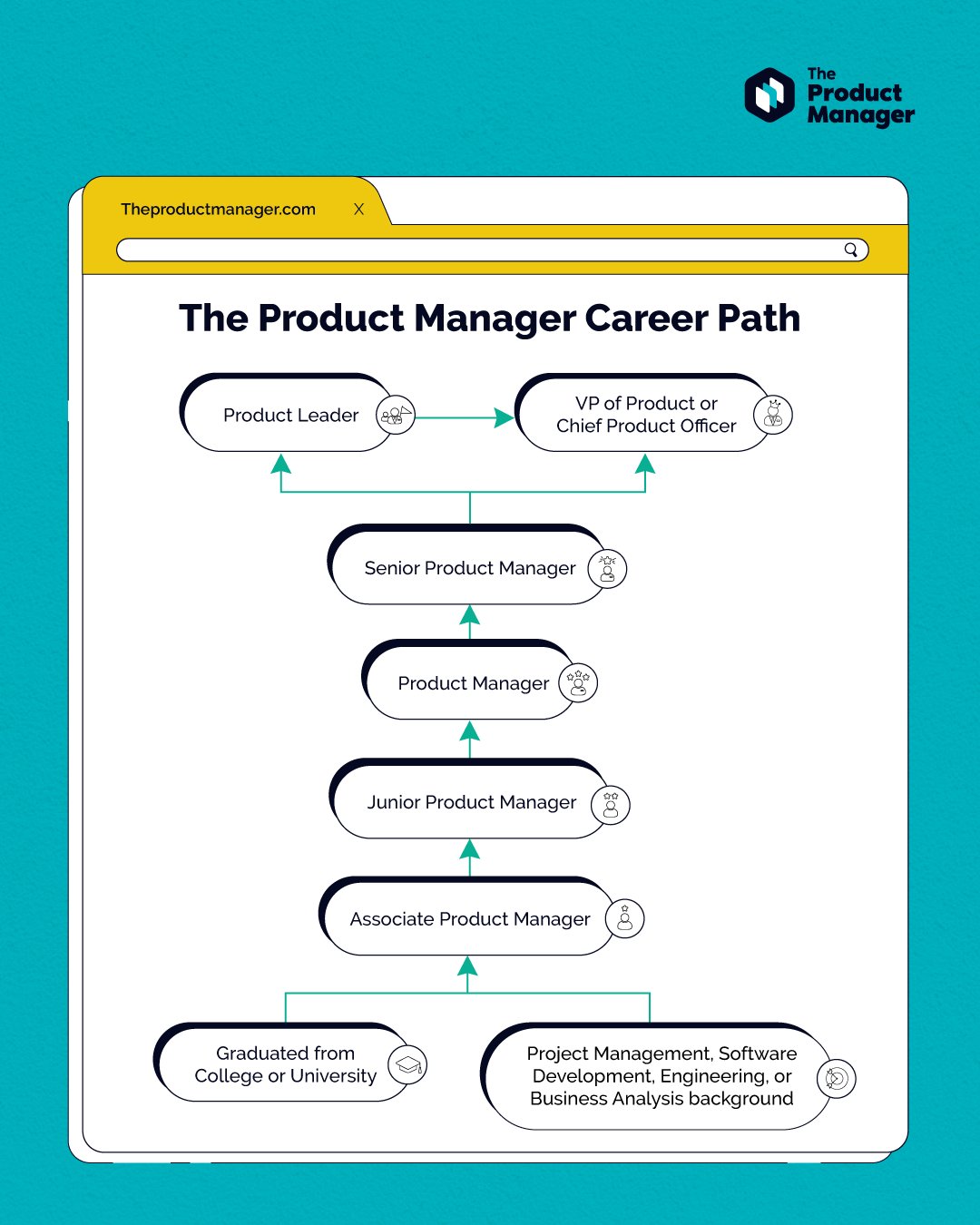 The Product Manager

Theproductmanager.com X

The Product Manager Career Path

Product Leader

VP of Product or Chief Product Officer

Senior Product Manager

Product Manager

Junior Product Manager

Associate Product Manager

Graduated from College or University

Project Management, Software Development, Engineering, or Business Analysis background